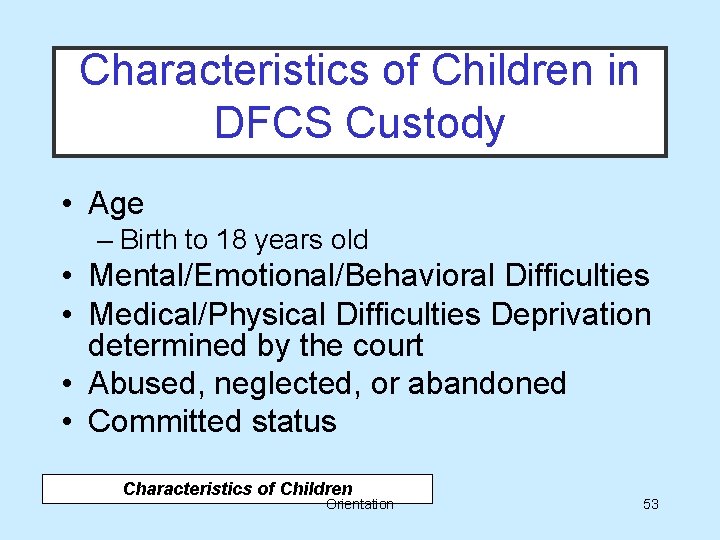 Characteristics of Children in DFCS Custody

• Age
– Birth to 18 years old
• Mental/Emotional/Behavioral Difficulties
• Medical/Physical Difficulties Deprivation determined by the court
• Abused, neglected, or abandoned
• Committed status

Characteristics of Children

Orientation

53